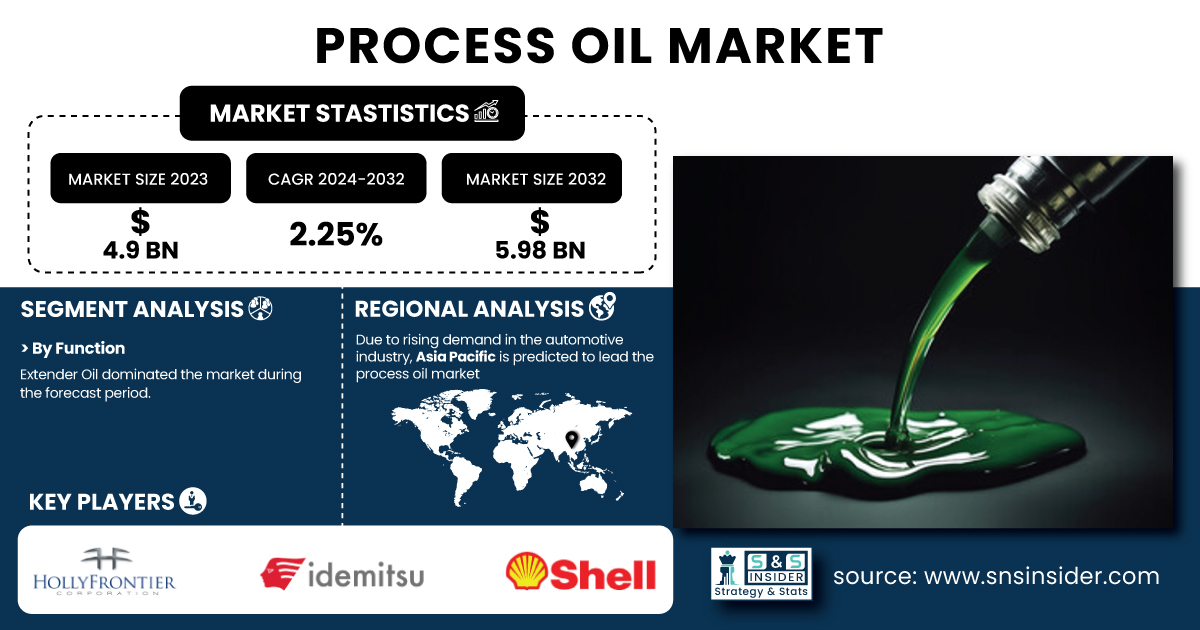 PROCESS OIL MARKET

MARKET STASTISTICS

MARKET SIZE 2023
$
4.9 BN

CAGR 2024-2032
2.25%

MARKET SIZE 2032
$
5.98 BN

SEGMENT ANALYSIS

> By Function

Extender Oil dominated the market during the forecast period.

REGIONAL ANALYSIS

Due to rising demand in the automotive industry, Asia Pacific is predicted to lead the process oil market

KEY PLAYERS

HOLLYFRONTIER CORPORATION

idemitsu

Shell

S&S INSIDER Strategy & Stats

source: www.snsinsider.com